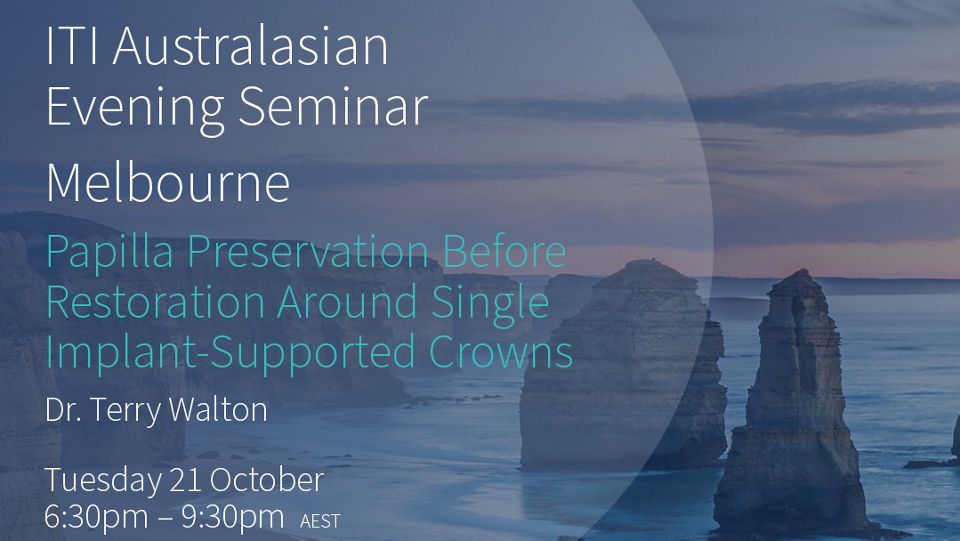 ITI Australasian Evening Seminar

Melbourne

Papilla Preservation Before Restoration Around Single Implant-Supported Crowns

Dr. Terry Walton

Tuesday 21 October
6:30pm – 9:30pm AEST